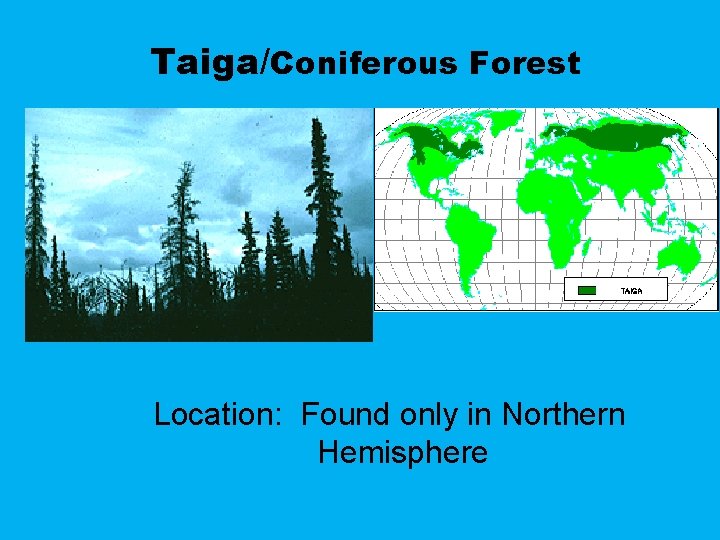 Taiga/Coniferous Forest

TAIGA

Location: Found only in Northern Hemisphere